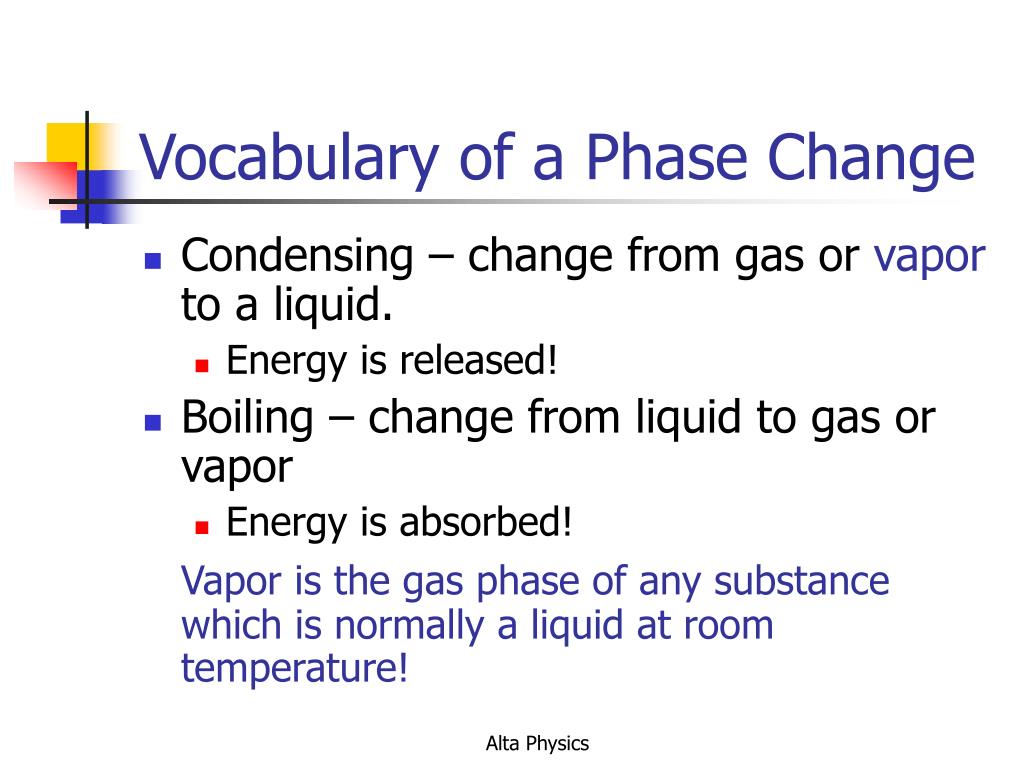 Vocabulary of a Phase Change

- Condensing – change from gas or vapor to a liquid.
  - Energy is released!
- Boiling – change from liquid to gas or vapor
  - Energy is absorbed!

Vapor is the gas phase of any substance which is normally a liquid at room temperature!

Alta Physics